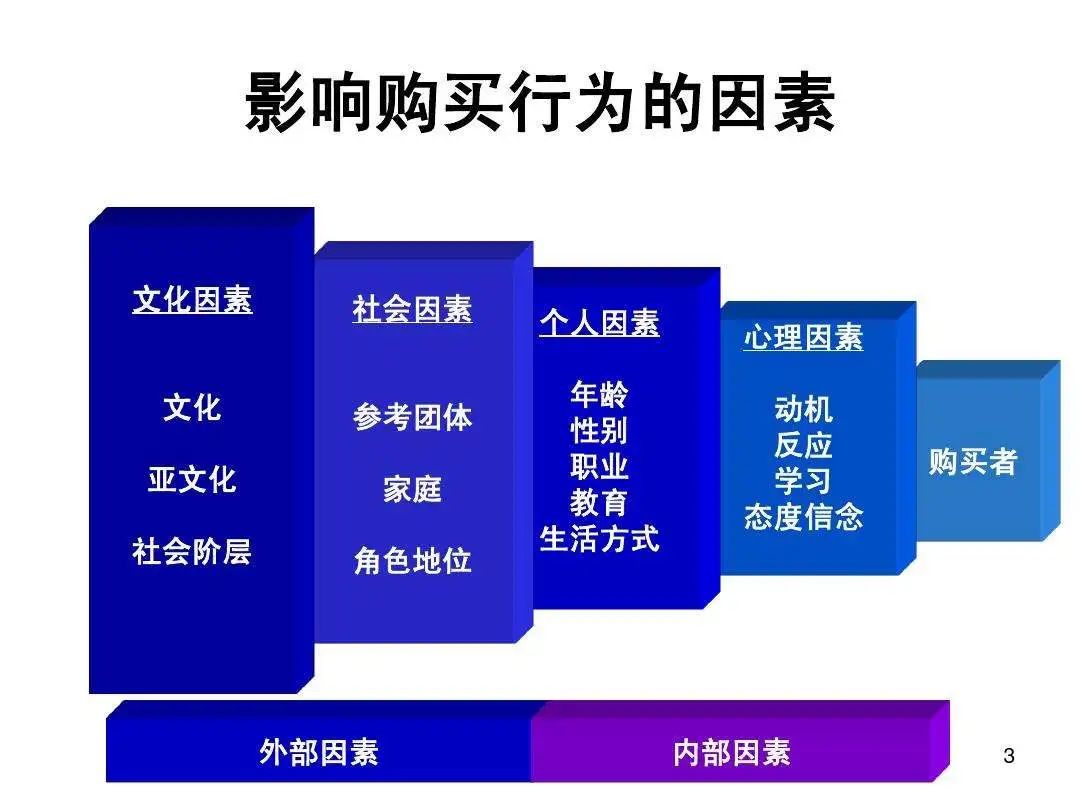 影响购买行为的因素

文化因素

文化

亚文化

社会阶层

社会因素

参考团体

家庭

角色地位

个人因素

年龄
性别
职业
教育
生活方式

心理因素

动机
反应
学习
态度信念

购买者

外部因素

内部因素

3